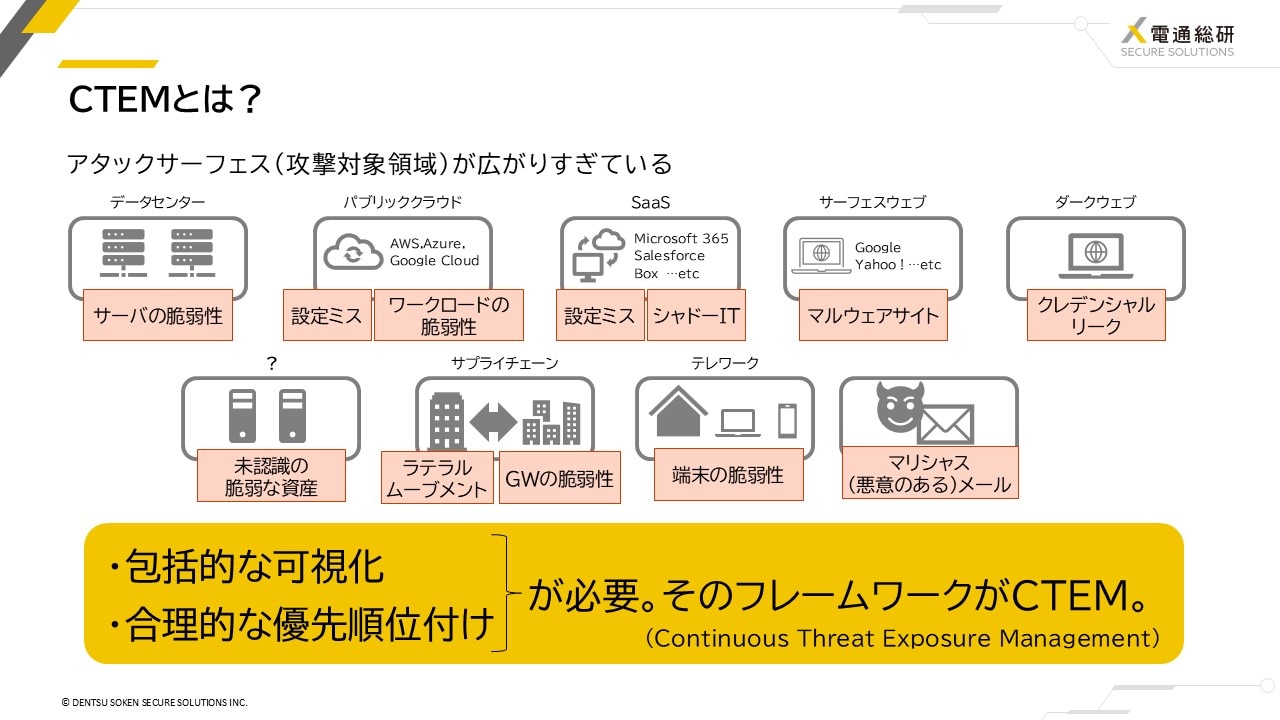 電通総研
SECURE SOLUTIONS

CTEMとは？

アタックサーフェス（攻撃対象領域）が広がりすぎている

データセンター
サーバの脆弱性

パブリッククラウド
AWS,Azure,
Google Cloud
設定ミス
ワークロードの脆弱性

SaaS
Microsoft 365
Salesforce
Box …etc
設定ミス
シャドーIT

サーフェスウェブ
Google
Yahoo！…etc
マルウェアサイト

ダークウェブ
クレデンシャルリーク

？
未認識の脆弱な資産

サプライチェーン
ラテラルムーブメント
GWの脆弱性

テレワーク
端末の脆弱性

マリシャス（悪意のある）メール

・包括的な可視化
・合理的な優先順位付け
が必要。そのフレームワークがCTEM。
（Continuous Threat Exposure Management）

© DENTSU SOKEN SECURE SOLUTIONS INC.